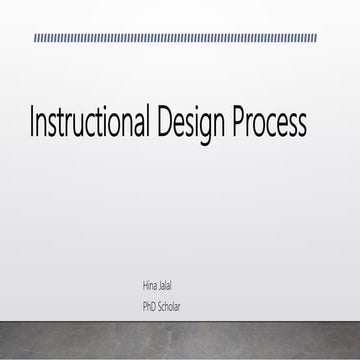 Instructional Design Process

Hina Jalal

PhD Scholar